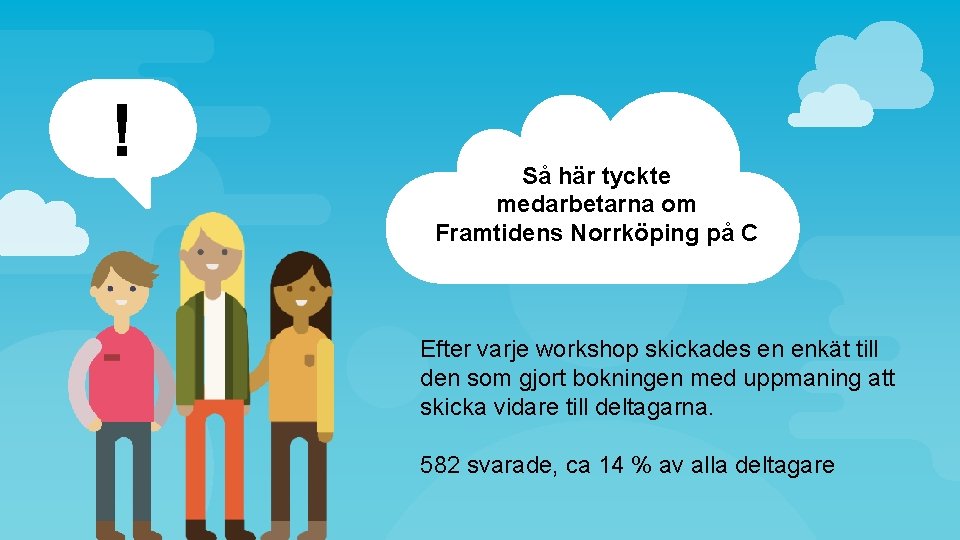 !

Så här tyckte medarbetarna om Framtidens Norrköping på C

Efter varje workshop skickades en enkät till den som gjort bokningen med uppmaning att skicka vidare till deltagarna.

582 svarade, ca 14 % av alla deltagare